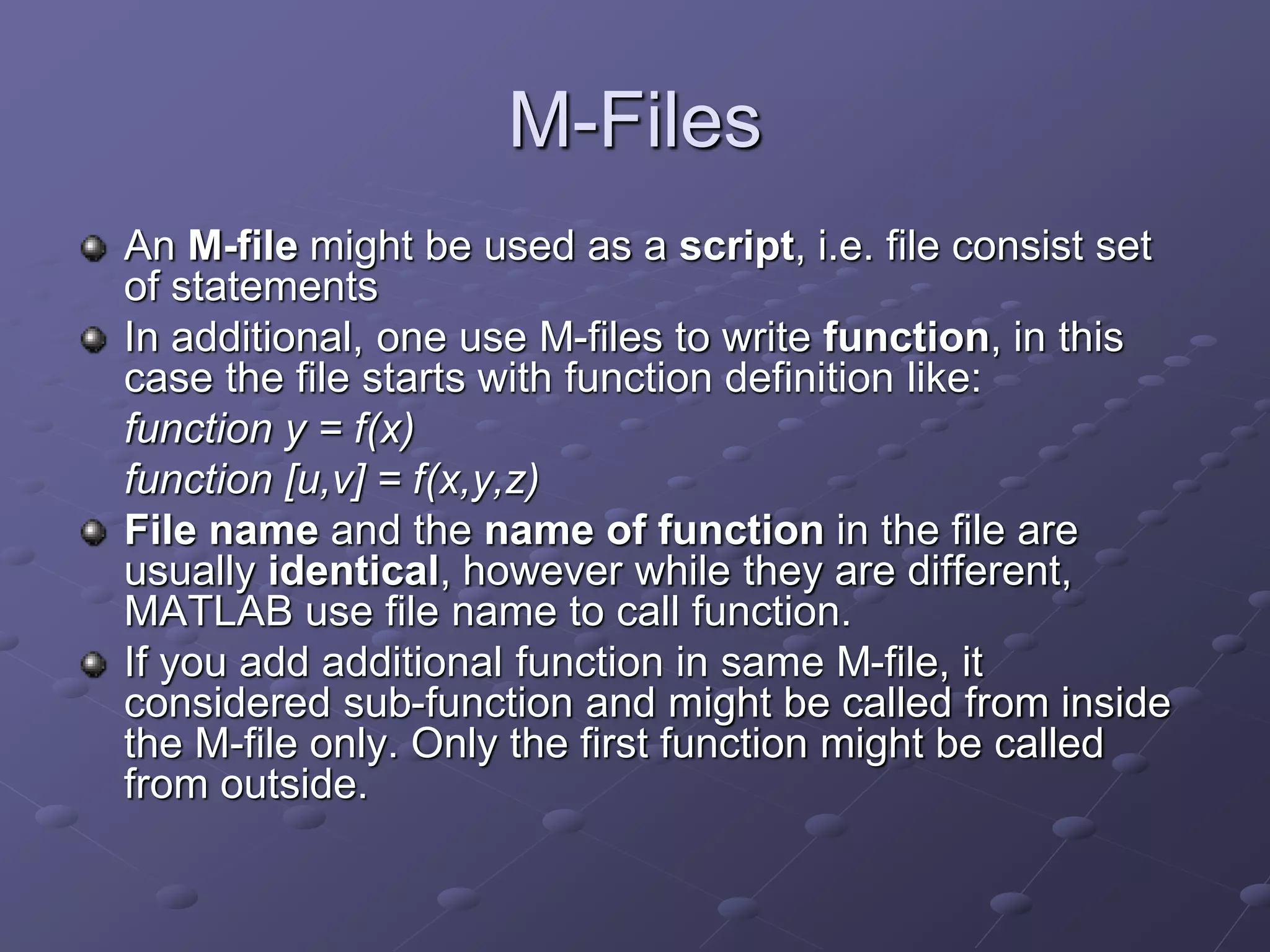 M-Files

An M-file might be used as a script, i.e. file consist set of statements

In additional, one use M-files to write function, in this case the file starts with function definition like:

function y = f(x)

function [u,v] = f(x,y,z)

File name and the name of function in the file are usually identical, however while they are different, MATLAB use file name to call function.

If you add additional function in same M-file, it considered sub-function and might be called from inside the M-file only. Only the first function might be called from outside.